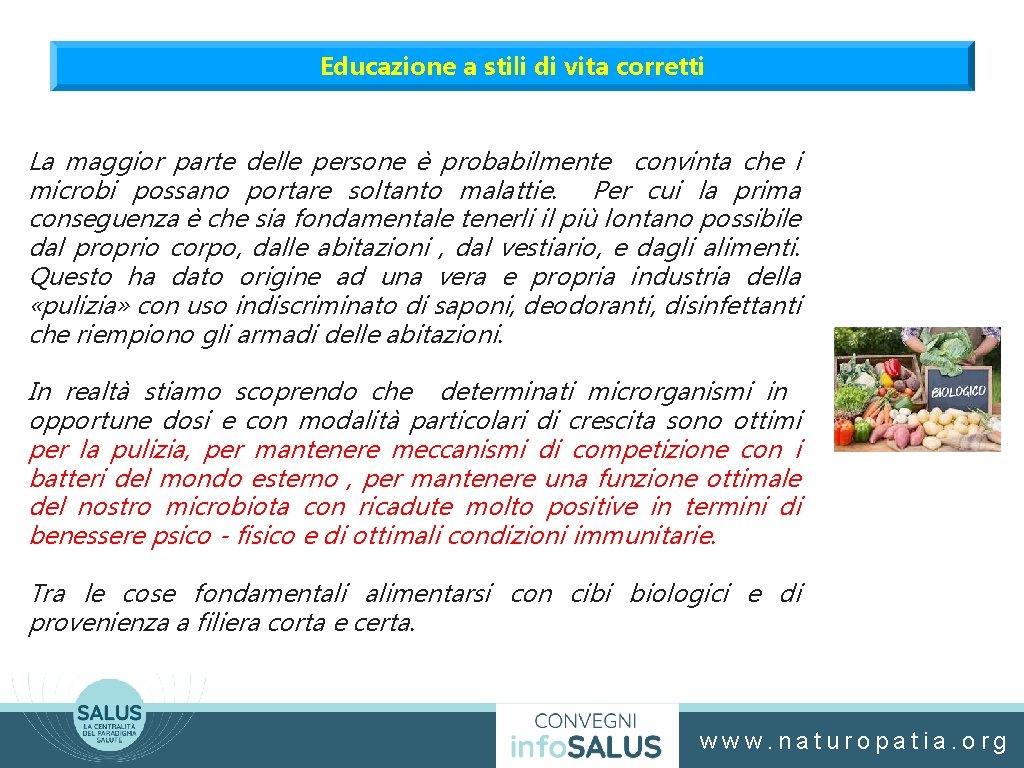 Educazione a stili di vita corretti

La maggior parte delle persone è probabilmente convinta che i microbi possano portare soltanto malattie. Per cui la prima conseguenza è che sia fondamentale tenerli il più lontano possibile dal proprio corpo, dalle abitazioni , dal vestiario, e dagli alimenti. Questo ha dato origine ad una vera e propria industria della «pulizia» con uso indiscriminato di saponi, deodoranti, disinfettanti che riempiono gli armadi delle abitazioni.

In realtà stiamo scoprendo che determinati microrganismi in opportune dosi e con modalità particolari di crescita sono ottimi per la pulizia, per mantenere meccanismi di competizione con i batteri del mondo esterno , per mantenere una funzione ottimale del nostro microbiota con ricadute molto positive in termini di benessere psico - fisico e di ottimali condizioni immunitarie.

Tra le cose fondamentali alimentarsi con cibi biologici e di provenienza a filiera corta e certa.

BIOLOGICO

SALUS
LA CENTRALITÀ DEL PARADIGMA SALUTE

CONVEGNI
infoSALUS

www.naturopatia.org